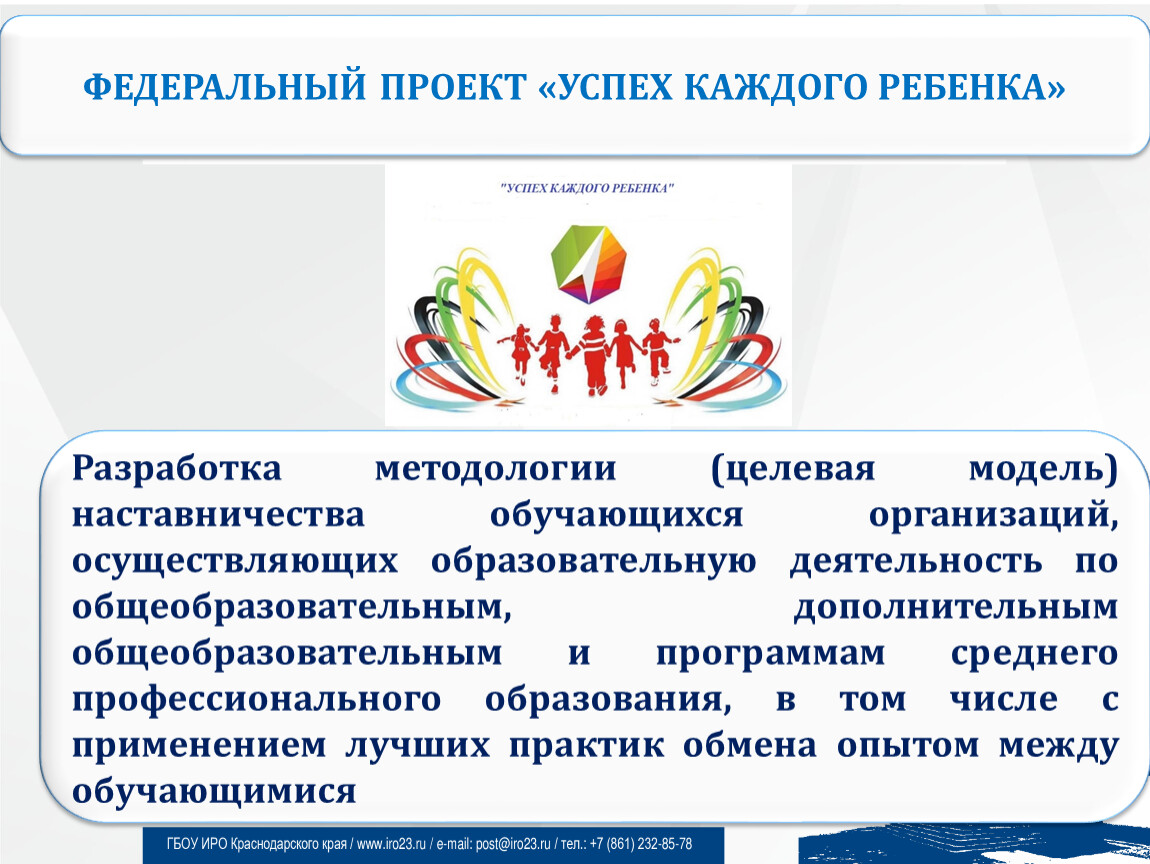 ФЕДЕРАЛЬНЫЙ ПРОЕКТ «УСПЕХ КАЖДОГО РЕБЕНКА»

"УСПЕХ КАЖДОГО РЕБЕНКА"

Разработка методологии (целевая модель) наставничества обучающихся организаций, осуществляющих образовательную деятельность по общеобразовательным, дополнительным общеобразовательным и программам среднего профессионального образования, в том числе с применением лучших практик обмена опытом между обучающимися

ГБОУ ИРО Краснодарского края / www.iro23.ru / e-mail: post@iro23.ru / тел.: +7 (861) 232-85-78